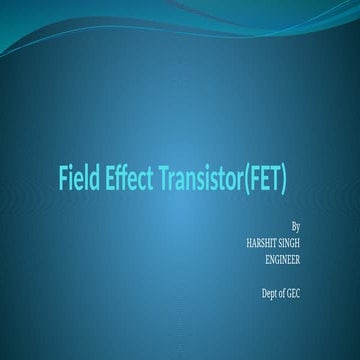 Field Effect Transistor(FET)

By
HARSHIT SINGH
ENGINEER

Dept of GEC